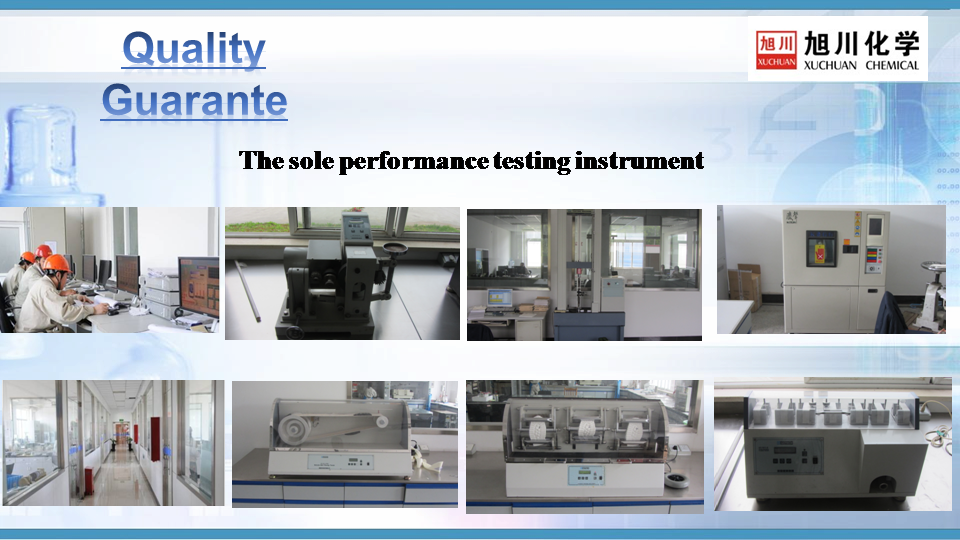 Quality Guarante

旭川 XUCHUAN 旭川化学 XUCHUAN CHEMICAL

The sole performance testing instrument